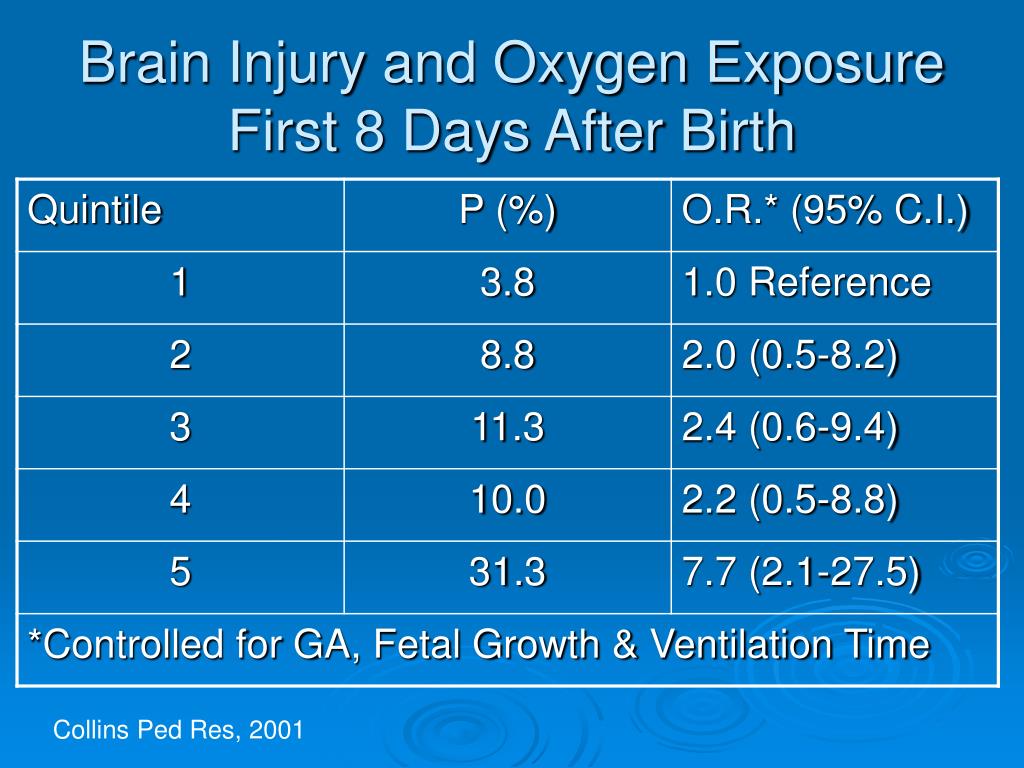 Brain Injury and Oxygen Exposure First 8 Days After Birth

| Quintile | P (%) | O.R.* (95% C.I.) |
|---|---|---|
| 1 | 3.8 | 1.0 Reference |
| 2 | 8.8 | 2.0 (0.5-8.2) |
| 3 | 11.3 | 2.4 (0.6-9.4) |
| 4 | 10.0 | 2.2 (0.5-8.8) |
| 5 | 31.3 | 7.7 (2.1-27.5) |
| *Controlled for GA, Fetal Growth & Ventilation Time | | |

Collins Ped Res, 2001